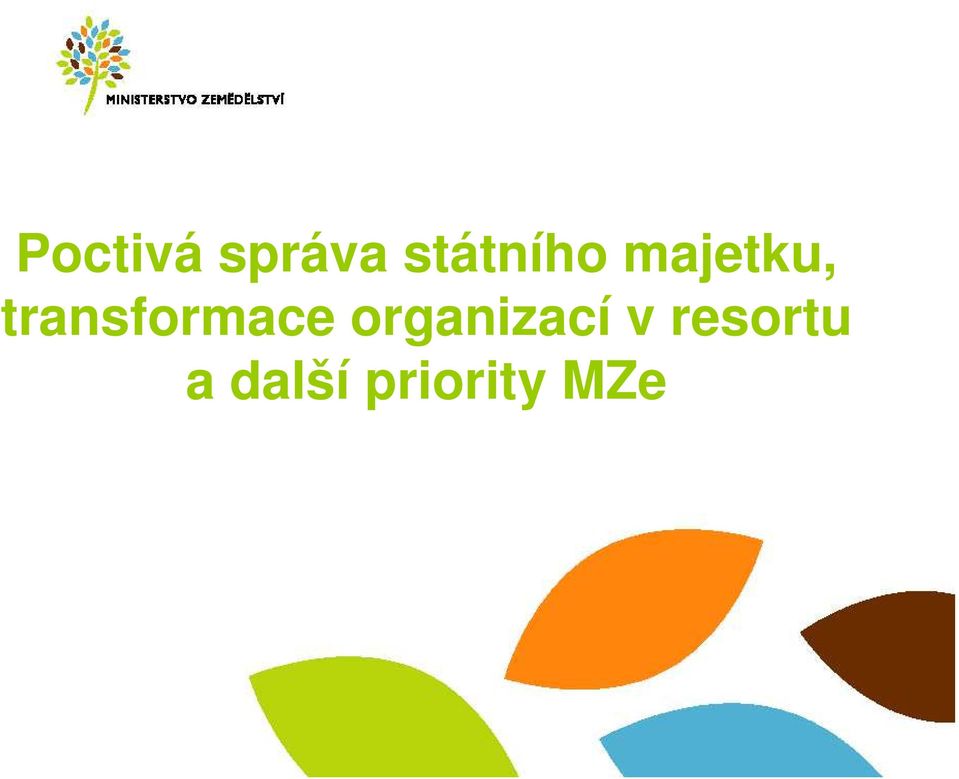 MINISTERSTVO ZEMĚDĚLSTVÍ

Poctivá správa státního majetku, transformace organizací v resortu a další priority MZe